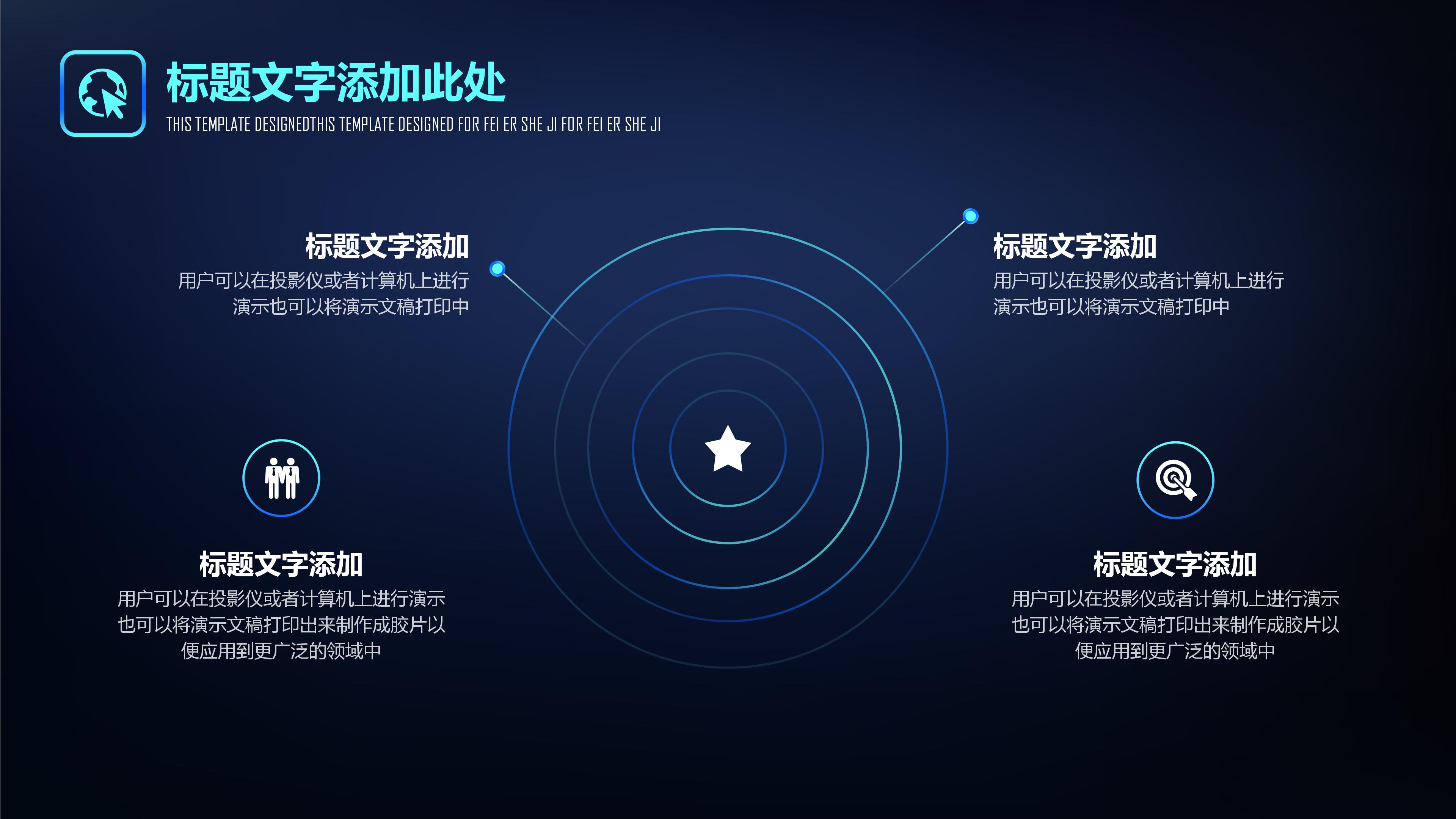 标题文字添加此处

THIS TEMPLATE DESIGNEDTHIS TEMPLATE DESIGNED FOR FEI ER SHE JI FOR FEI ER SHE JI

标题文字添加

用户可以在投影仪或者计算机上进行演示也可以将演示文稿打印中

标题文字添加

用户可以在投影仪或者计算机上进行演示也可以将演示文稿打印中

标题文字添加

用户可以在投影仪或者计算机上进行演示也可以将演示文稿打印出来制作成胶片以便应用到更广泛的领域中

标题文字添加

用户可以在投影仪或者计算机上进行演示也可以将演示文稿打印出来制作成胶片以便应用到更广泛的领域中